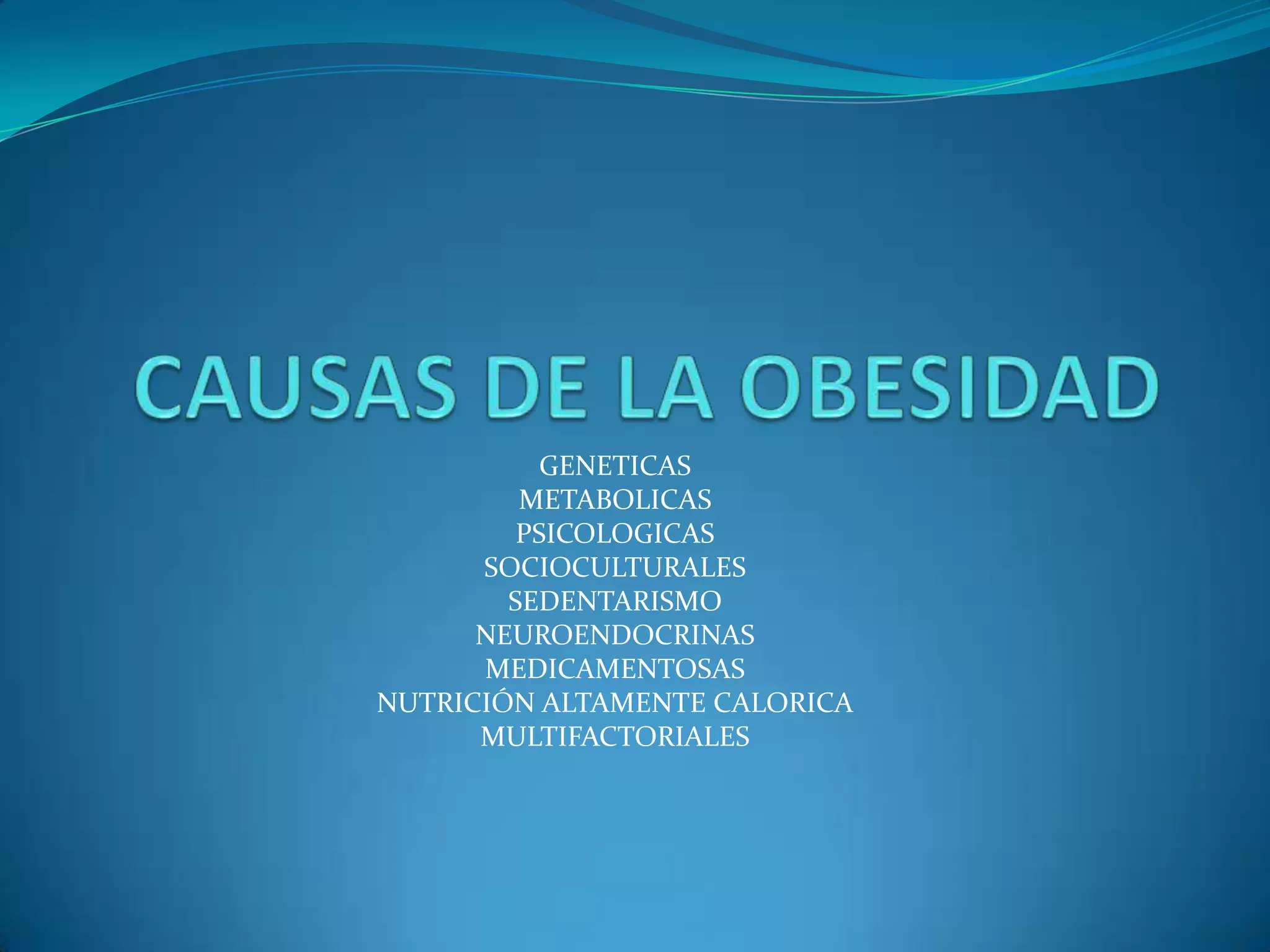 CAUSAS DE LA OBESIDAD

GENETICAS
METABOLICAS
PSICOLOGICAS
SOCIOCULTURALES
SEDENTARISMO
NEUROENDOCRINAS
MEDICAMENTOSAS
NUTRICIÓN ALTAMENTE CALORICA
MULTIFACTORIALES